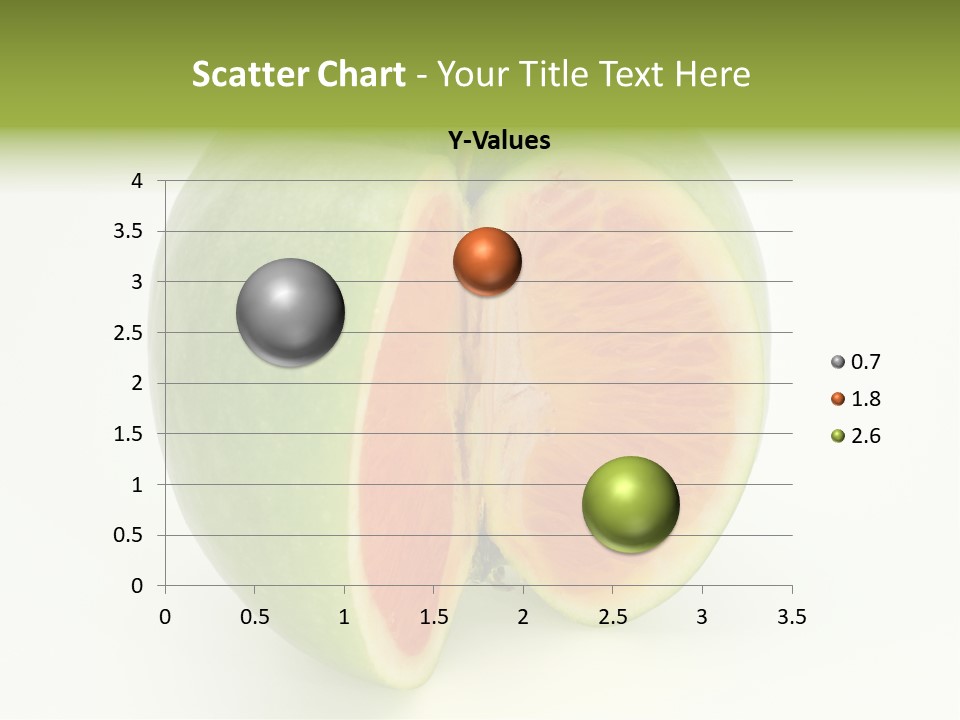 Scatter Chart - Your Title Text Here

Y-Values

4
3.5
3
2.5
2
1.5
1
0.5
0

0 0.5 1 1.5 2 2.5 3 3.5

0.7
1.8
2.6